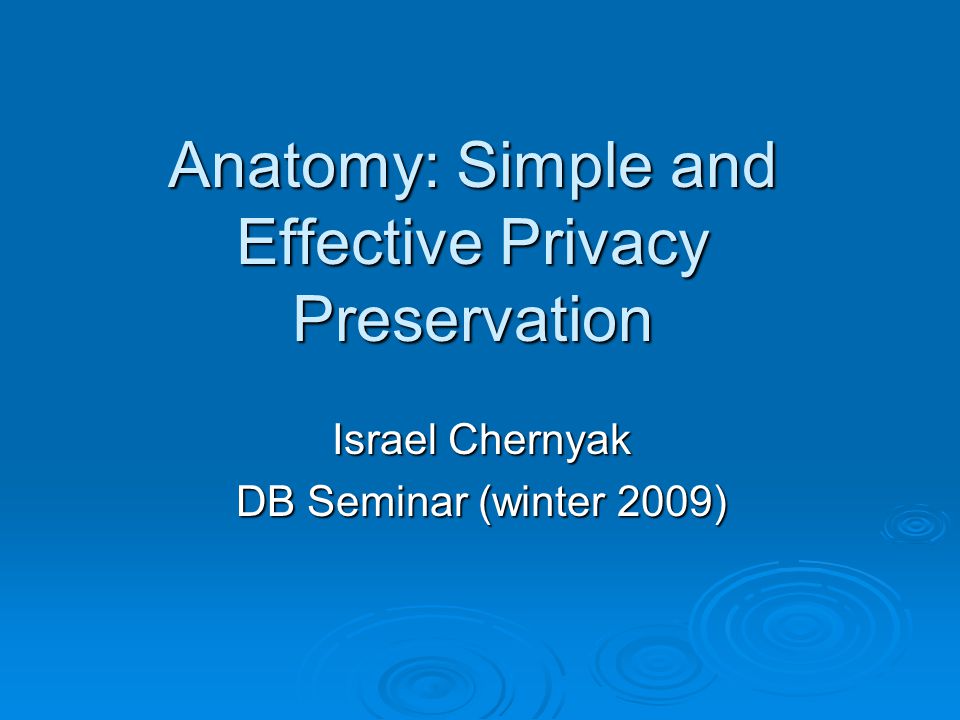 Anatomy: Simple and Effective Privacy Preservation

Israel Chernyak
DB Seminar (winter 2009)